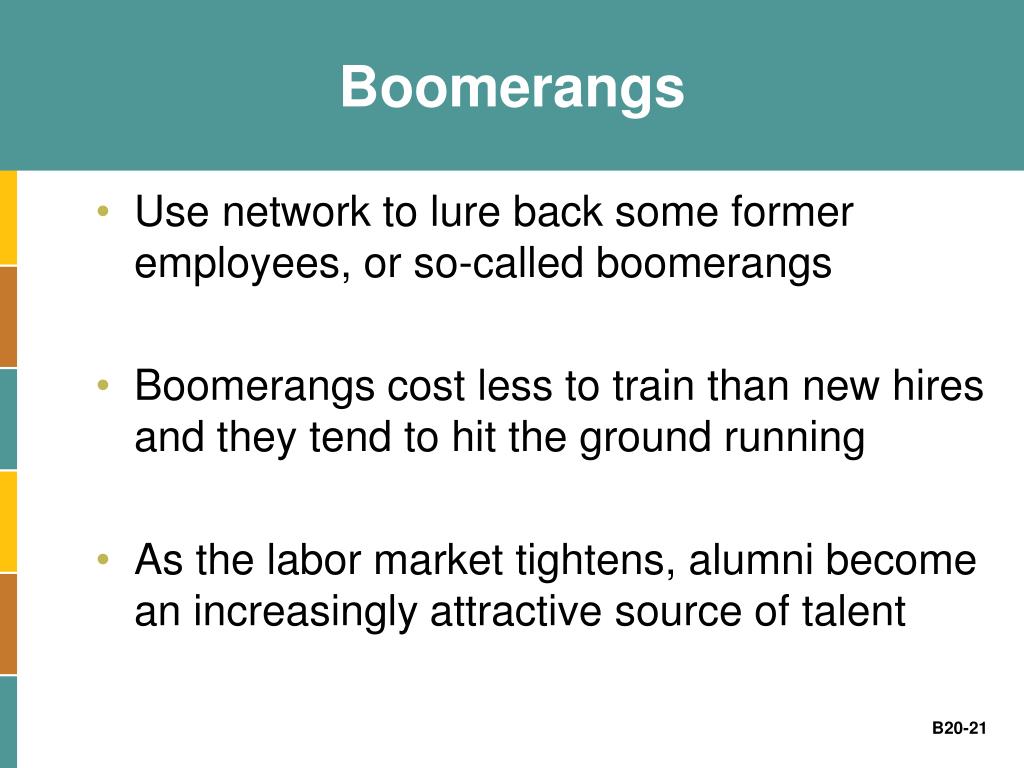 Boomerangs

• Use network to lure back some former employees, or so-called boomerangs

• Boomerangs cost less to train than new hires and they tend to hit the ground running

• As the labor market tightens, alumni become an increasingly attractive source of talent

B20-21